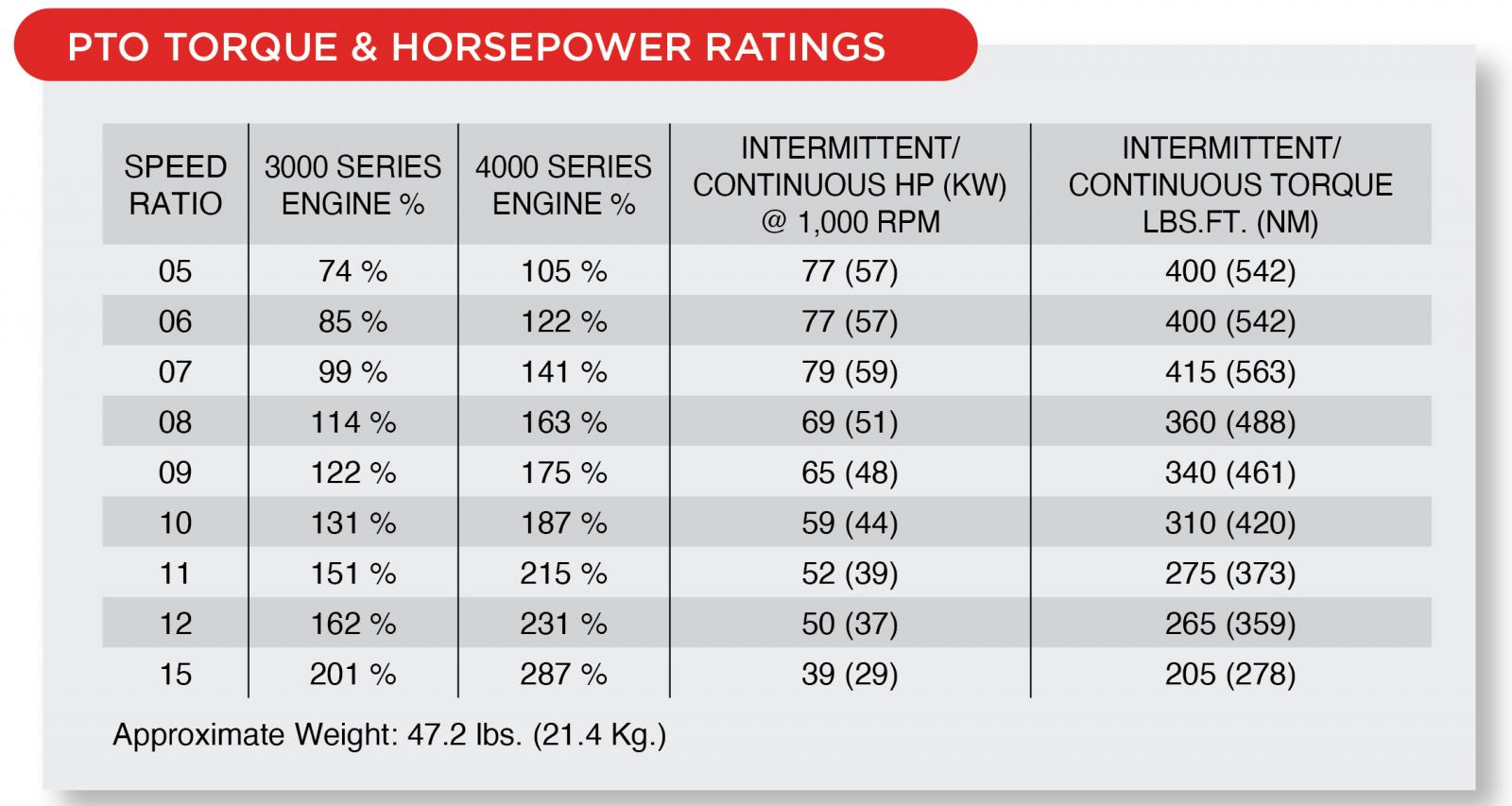 PTO TORQUE & HORSEPOWER RATINGS

| SPEED RATIO | 3000 SERIES ENGINE % | 4000 SERIES ENGINE % | INTERMITTENT/ CONTINUOUS HP (KW) @ 1,000 RPM | INTERMITTENT/ CONTINUOUS TORQUE LBS.FT. (NM) |
|---|---|---|---|---|
| 05 | 74 % | 105 % | 77 (57) | 400 (542) |
| 06 | 85 % | 122 % | 77 (57) | 400 (542) |
| 07 | 99 % | 141 % | 79 (59) | 415 (563) |
| 08 | 114 % | 163 % | 69 (51) | 360 (488) |
| 09 | 122 % | 175 % | 65 (48) | 340 (461) |
| 10 | 131 % | 187 % | 59 (44) | 310 (420) |
| 11 | 151 % | 215 % | 52 (39) | 275 (373) |
| 12 | 162 % | 231 % | 50 (37) | 265 (359) |
| 15 | 201 % | 287 % | 39 (29) | 205 (278) |

Approximate Weight: 47.2 lbs. (21.4 Kg.)